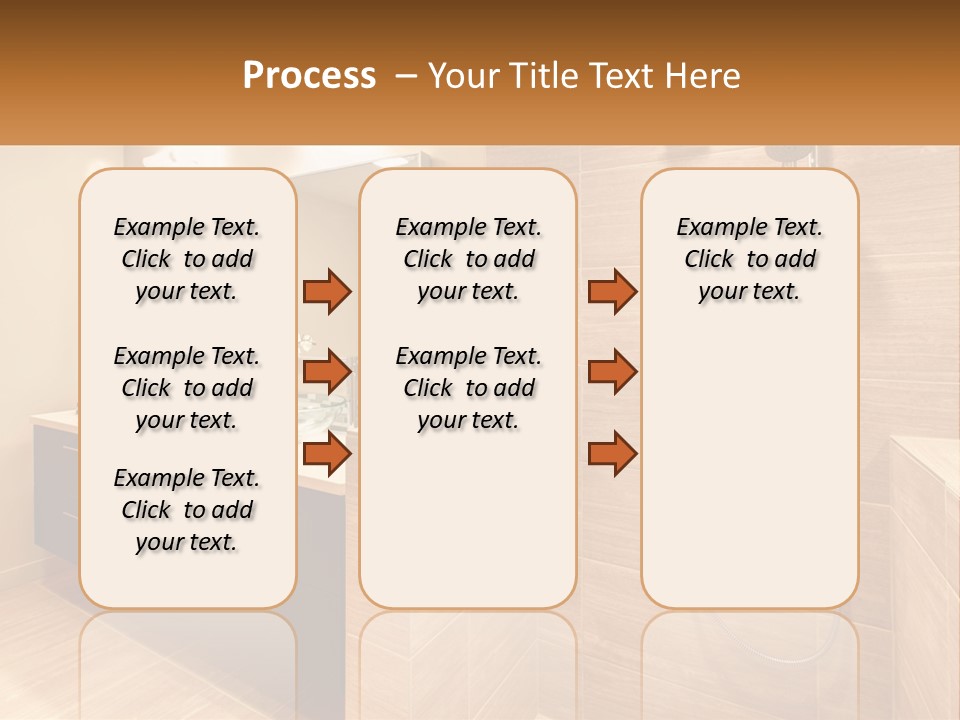 Process – Your Title Text Here

Example Text. Click to add your text.

Example Text. Click to add your text.

Example Text. Click to add your text.

Example Text. Click to add your text.

Example Text. Click to add your text.

Example Text. Click to add your text.